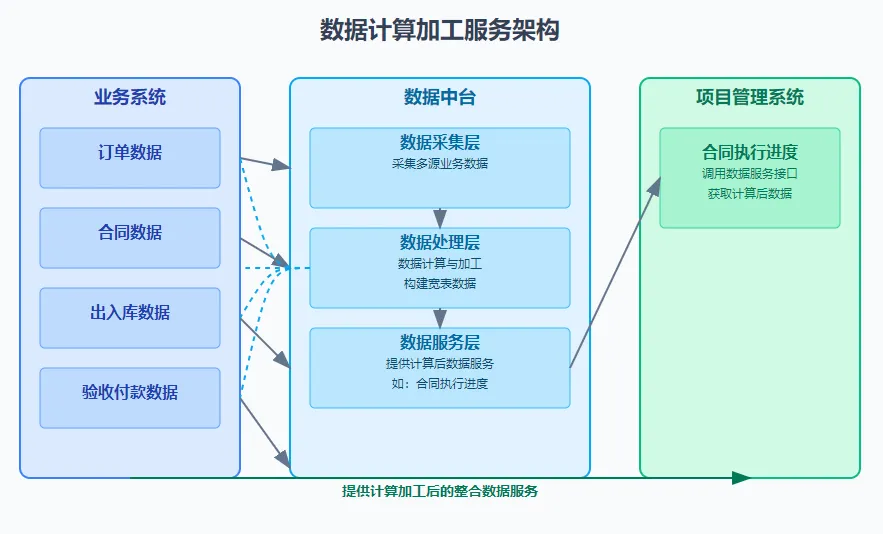 数据计算加工服务架构

业务系统

订单数据

合同数据

出入库数据

验收付款数据

数据中台

数据采集层
采集多源业务数据

数据处理层
数据计算与加工
构建宽表数据

数据服务层
提供计算后数据服务
如：合同执行进度

项目管理系统

合同执行进度
调用数据服务接口
获取计算后数据

提供计算加工后的整合数据服务